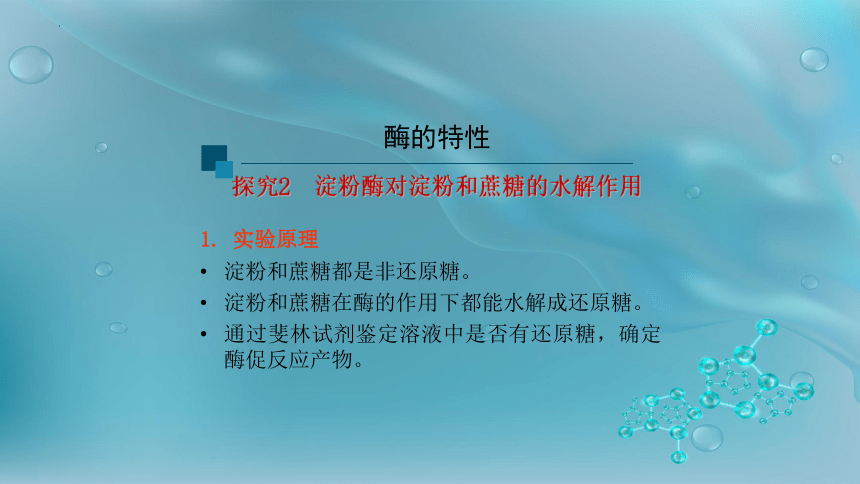 酶的特性

探究2　淀粉酶对淀粉和蔗糖的水解作用

1. 实验原理

• 淀粉和蔗糖都是非还原糖。
• 淀粉和蔗糖在酶的作用下都能水解成还原糖。
• 通过斐林试剂鉴定溶液中是否有还原糖，确定酶促反应产物。